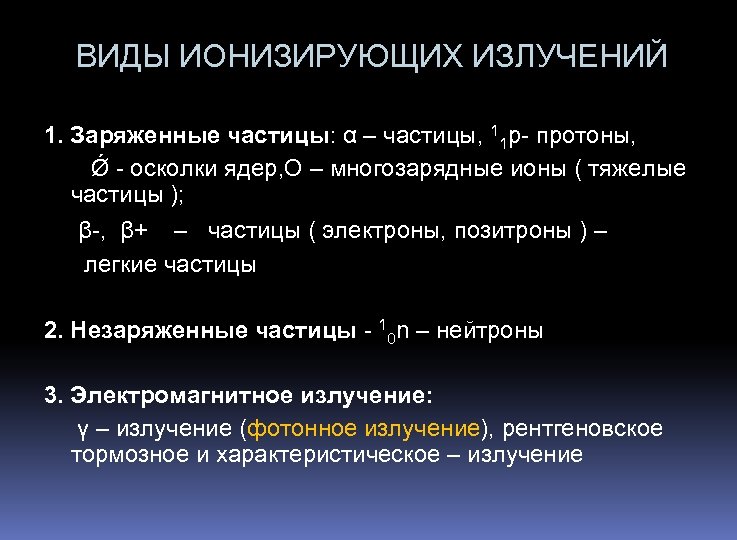 ВИДЫ ИОНИЗИРУЮЩИХ ИЗЛУЧЕНИЙ

1. Заряженные частицы: α – частицы, $^1_1p$- протоны, Ǿ - осколки ядер,О – многозарядные ионы ( тяжелые частицы );

β-, β+ – частицы ( электроны, позитроны ) – легкие частицы

2. Незаряженные частицы - $^1_0n$ – нейтроны

3. Электромагнитное излучение:

γ – излучение (фотонное излучение), рентгеновское тормозное и характеристическое – излучение